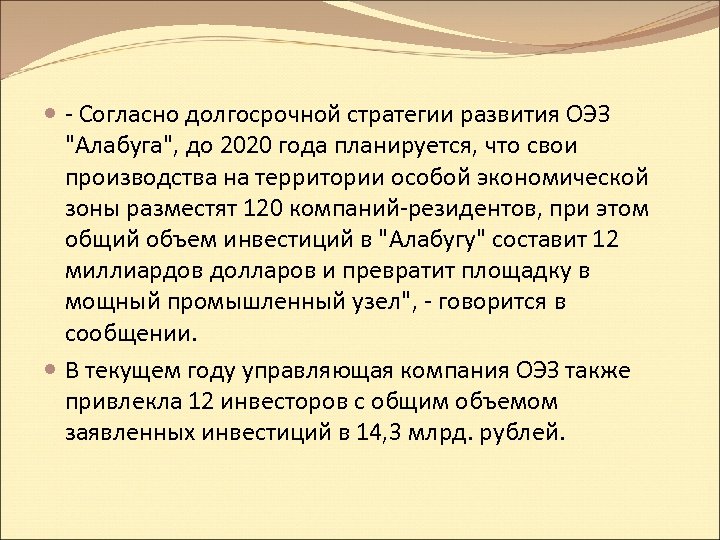 - Согласно долгосрочной стратегии развития ОЭЗ "Алабуга", до 2020 года планируется, что свои производства на территории особой экономической зоны разместят 120 компаний-резидентов, при этом общий объем инвестиций в "Алабугу" составит 12 миллиардов долларов и превратит площадку в мощный промышленный узел", - говорится в сообщении.

В текущем году управляющая компания ОЭЗ также привлекла 12 инвесторов с общим объемом заявленных инвестиций в 14,3 млрд. рублей.